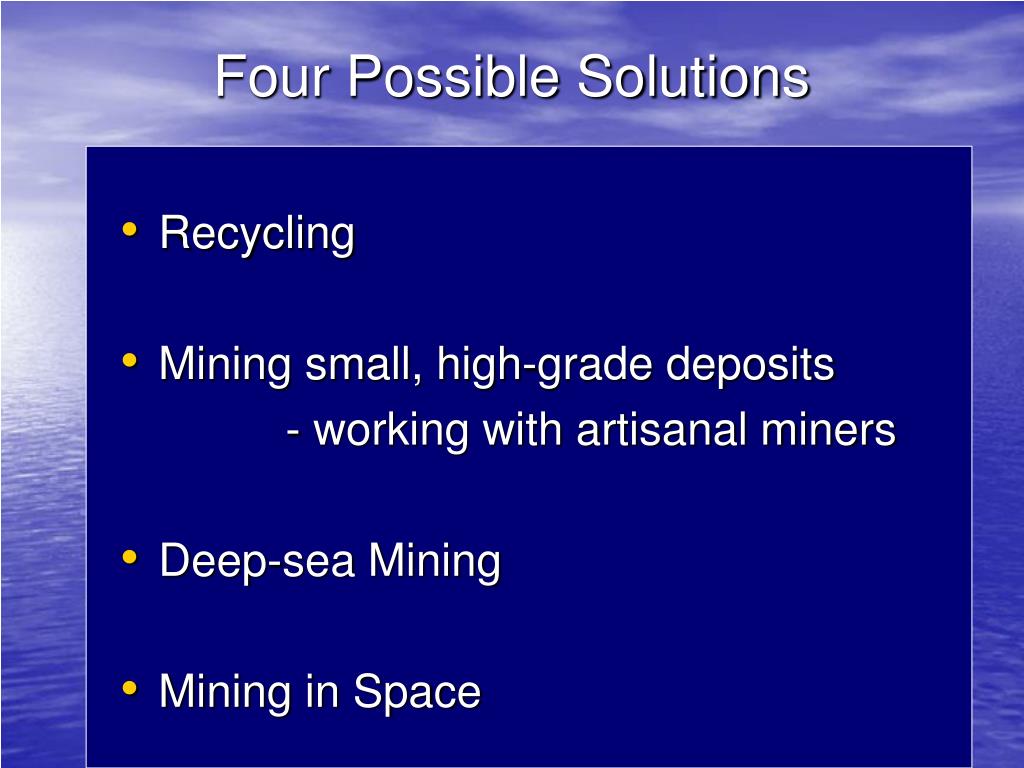 Four Possible Solutions

• Recycling

• Mining small, high-grade deposits
- working with artisanal miners

• Deep-sea Mining

• Mining in Space